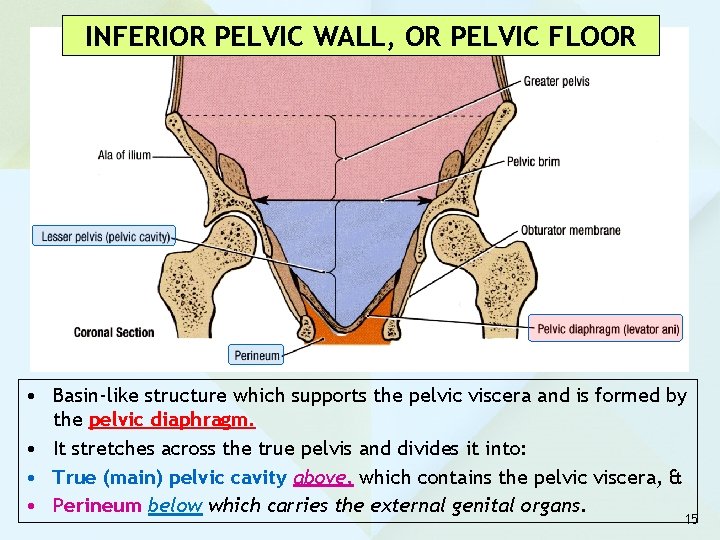 INFERIOR PELVIC WALL, OR PELVIC FLOOR

Greater pelvis

Ala of ilium

Pelvic brim

Lesser pelvis (pelvic cavity)

Obturator membrane

Coronal Section

Pelvic diaphragm (levator ani)

Perineum

• Basin-like structure which supports the pelvic viscera and is formed by the pelvic diaphragm.
• It stretches across the true pelvis and divides it into:
• True (main) pelvic cavity above, which contains the pelvic viscera, &
• Perineum below which carries the external genital organs.

15